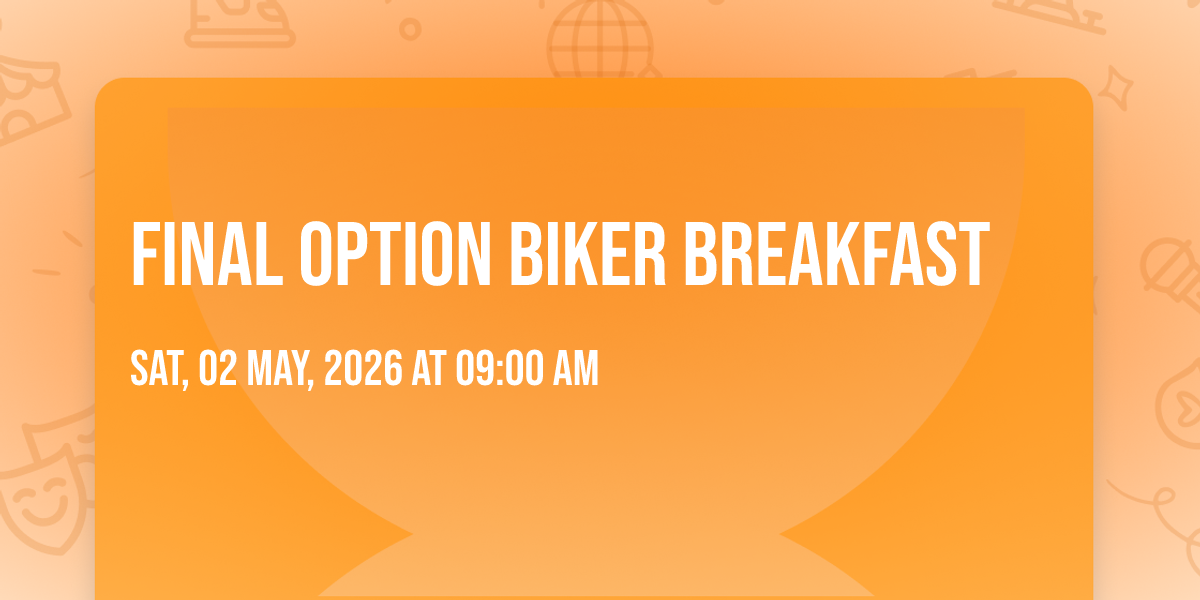 FINAL OPTION BIKER BREAKFAST

SAT, 02 MAY, 2026 AT 09:00 AM